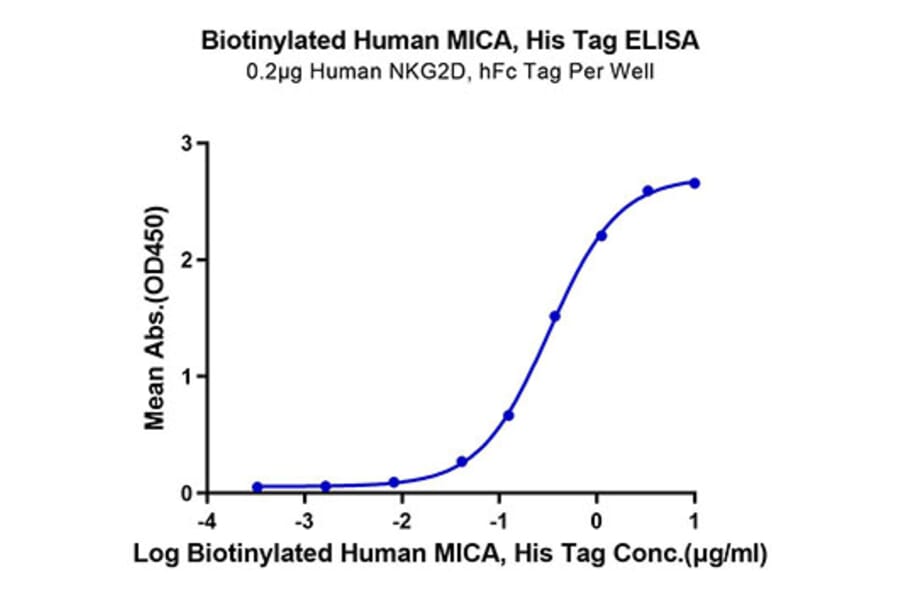 Biotinylated Human MICA, His Tag ELISA
0.2μg Human NKG2D, hFc Tag Per Well

Mean Abs.(OD450)

3
2
1
0

-4
-3
-2
-1
0
1

Log Biotinylated Human MICA, His Tag Conc.(μg/ml)